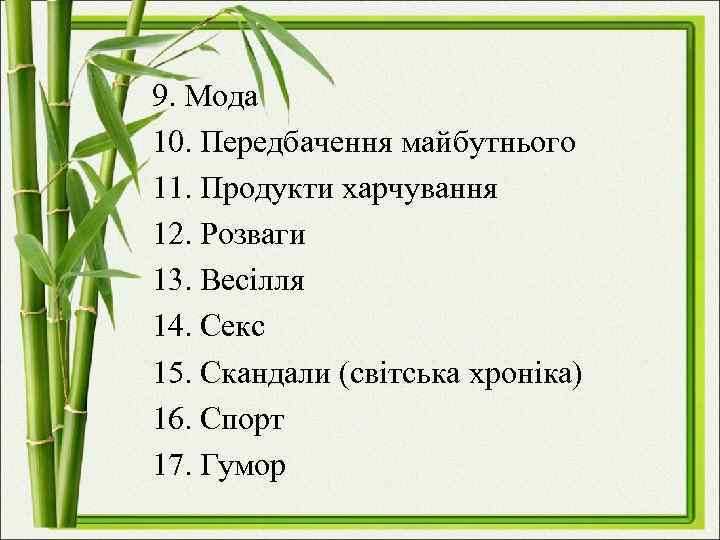 9. Мода
10. Передбачення майбутнього
11. Продукти харчування
12. Розваги
13. Весілля
14. Секс
15. Скандали (світська хроніка)
16. Спорт
17. Гумор